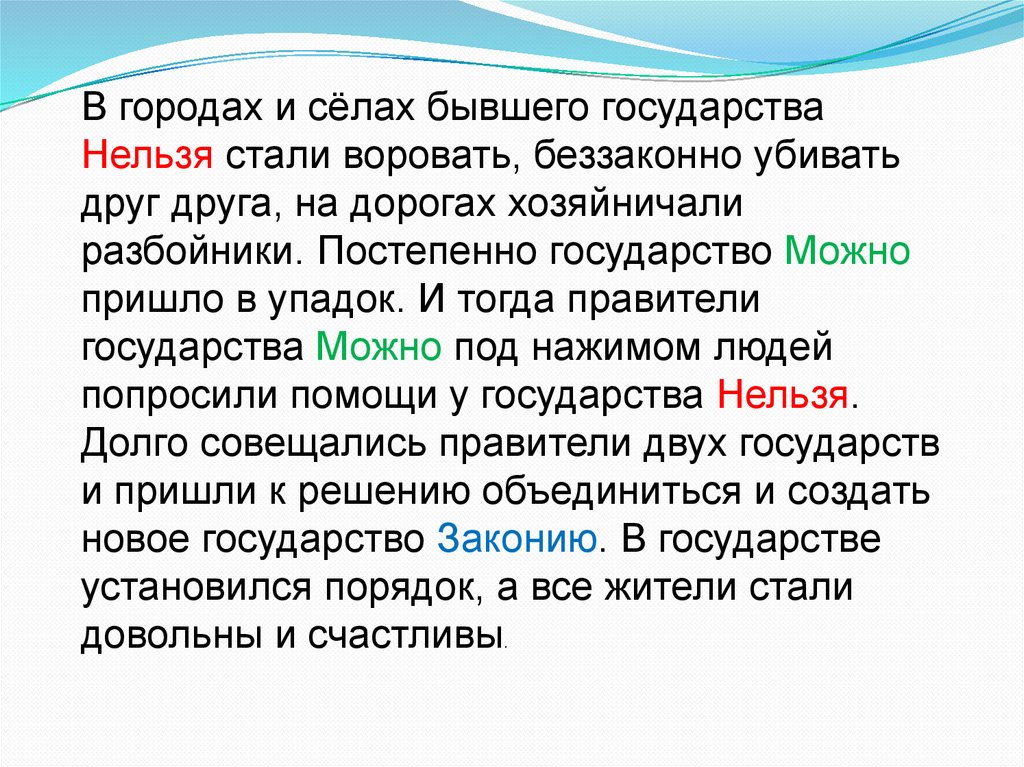 В городах и сёлах бывшего государства Нельзя стали воровать, беззаконно убивать друг друга, на дорогах хозяйничали разбойники. Постепенно государство Можно пришло в упадок. И тогда правители государства Можно под нажимом людей попросили помощи у государства Нельзя. Долго совещались правители двух государств и пришли к решению объединиться и создать новое государство Законию. В государстве установился порядок, а все жители стали довольны и счастливы.